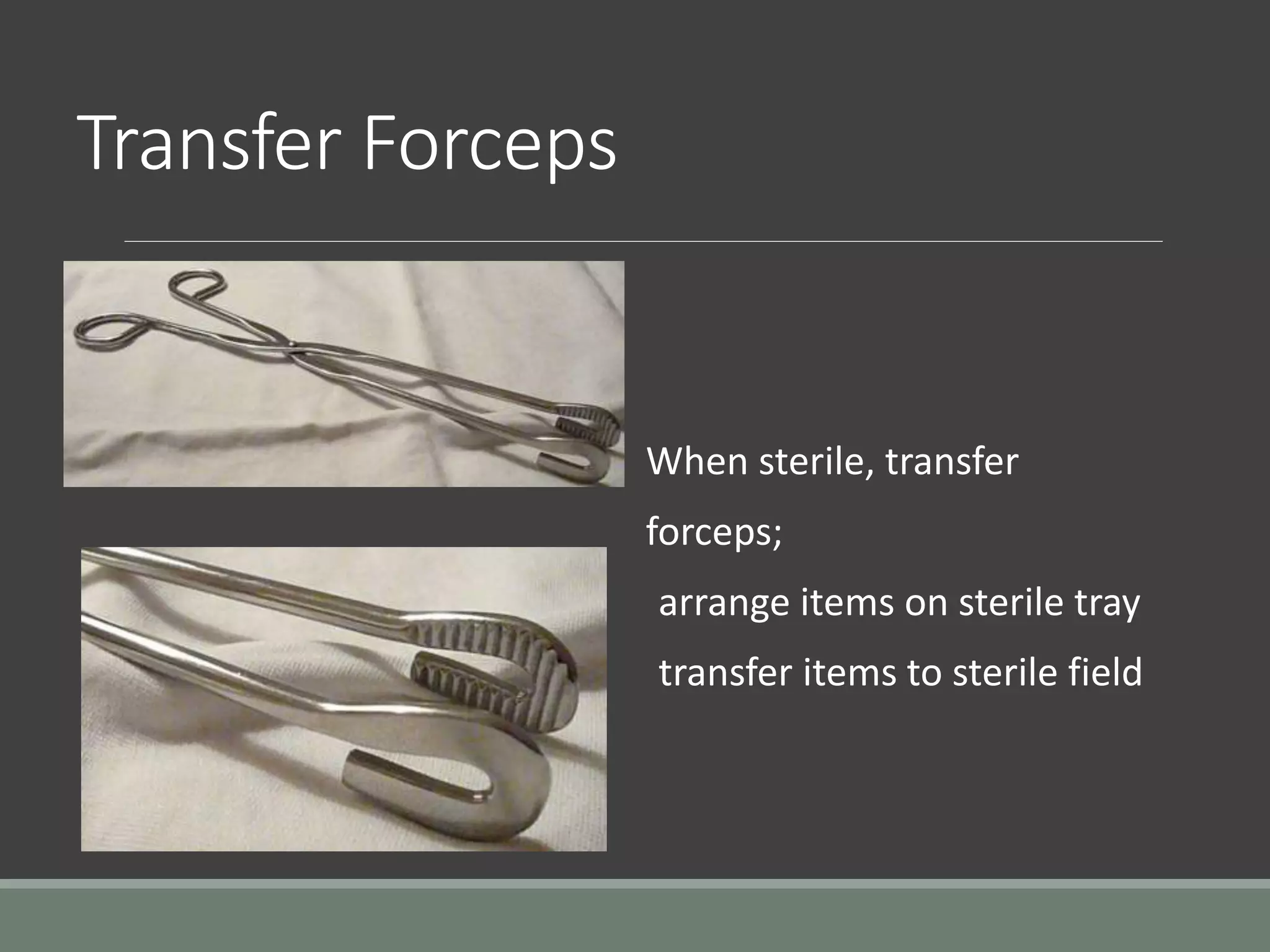 Transfer Forceps

When sterile, transfer forceps;

arrange items on sterile tray

transfer items to sterile field